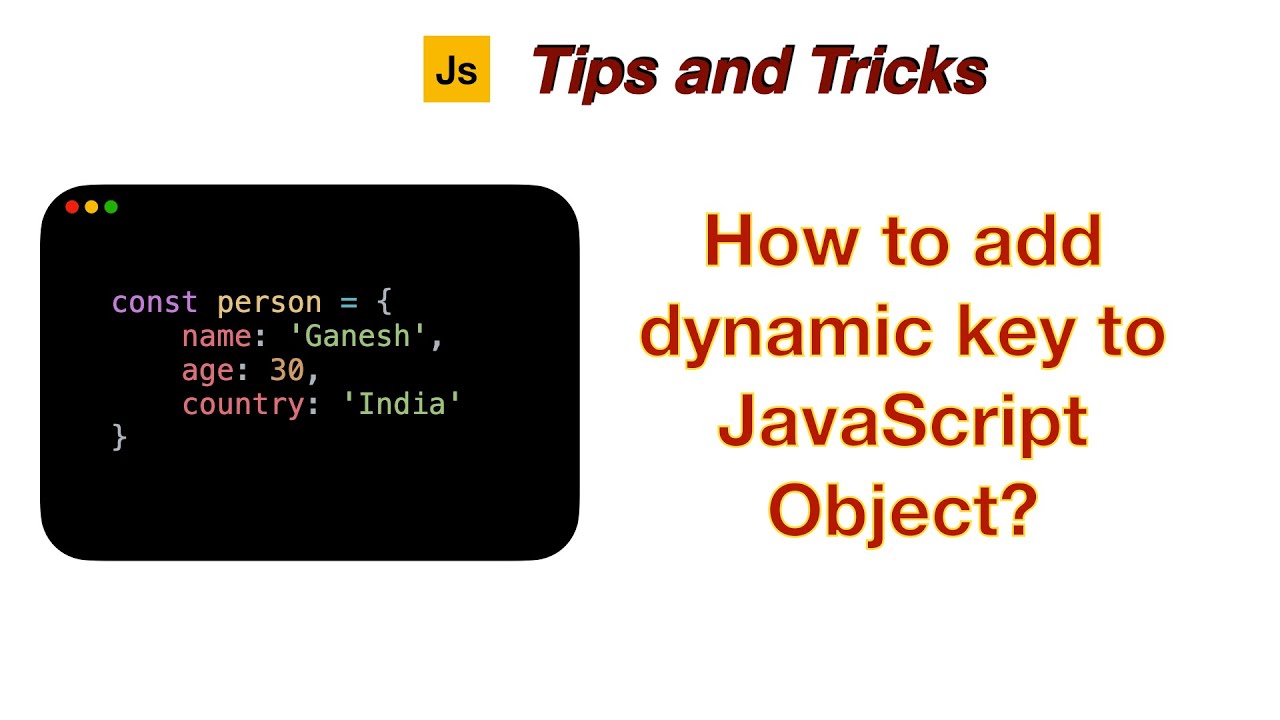 Js Tips and Tricks

const person = {
    name: 'Ganesh',
    age: 30,
    country: 'India'
}

How to add dynamic key to JavaScript Object?